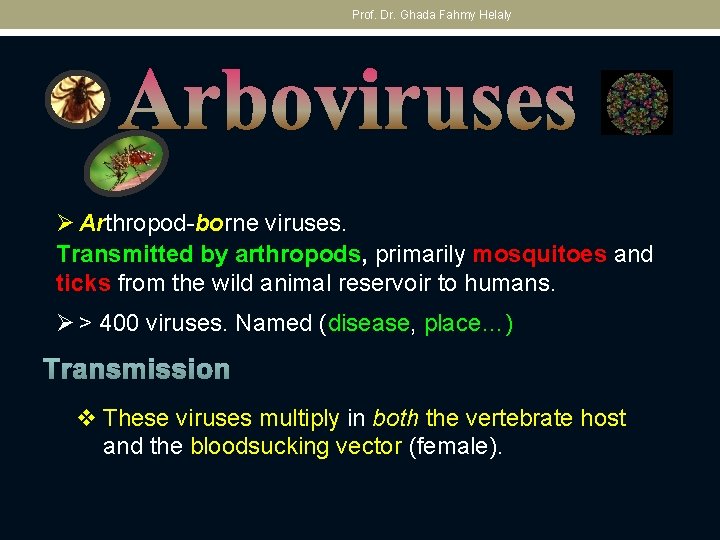 Prof. Dr. Ghada Fahmy Helaly

Arboviruses

➢ Arthropod-borne viruses.
Transmitted by arthropods, primarily mosquitoes and ticks from the wild animal reservoir to humans.

➢ > 400 viruses. Named (disease, place…)

Transmission

❖ These viruses multiply in both the vertebrate host and the bloodsucking vector (female).